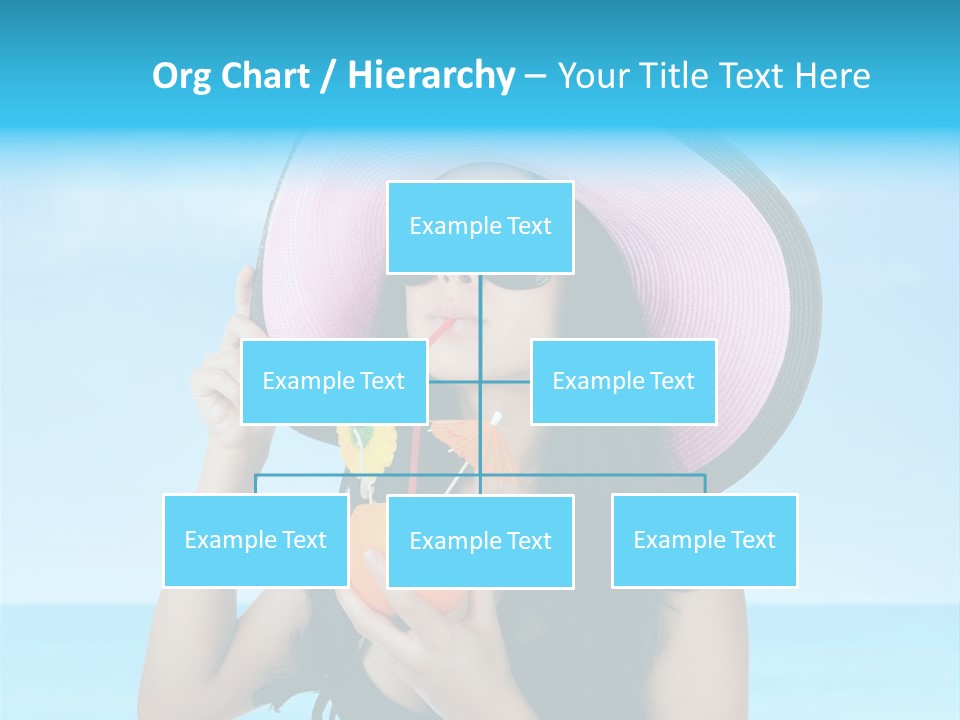 Org Chart / Hierarchy – Your Title Text Here

Example Text

Example Text

Example Text

Example Text

Example Text

Example Text